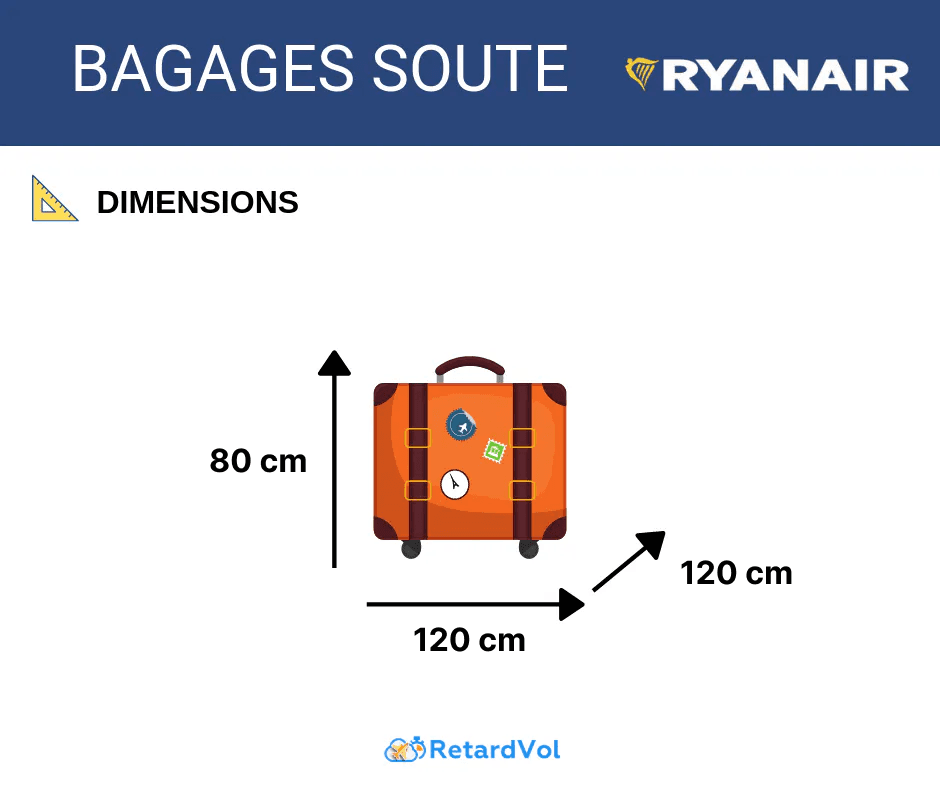 BAGAGES SOUTE

RYANAIR

DIMENSIONS

80 cm

120 cm

120 cm

RetardVol